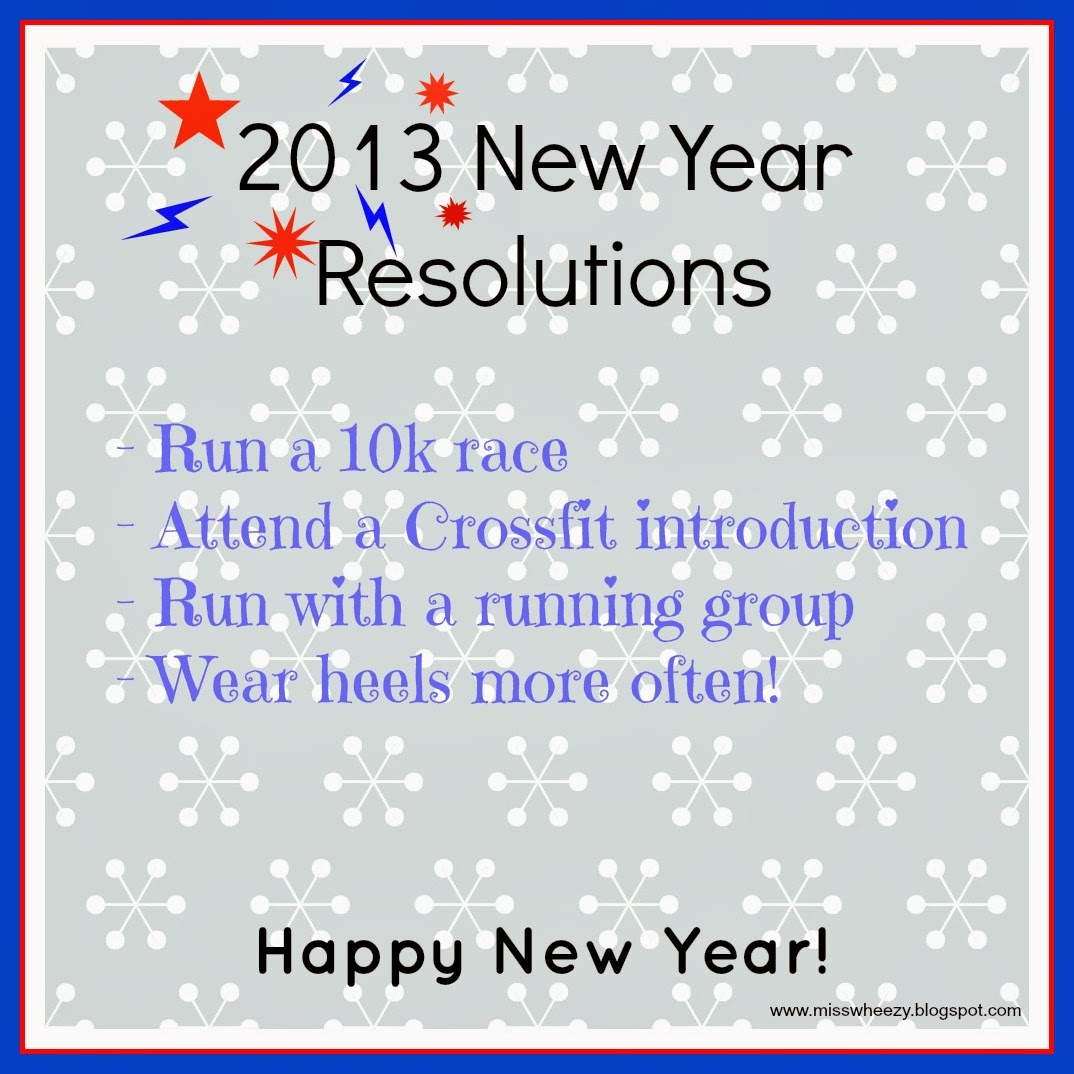 2013 New Year Resolutions

- Run a 10k race
- Attend a Crossfit introduction
- Run with a running group
- Wear heels more often!

Happy New Year!

www.misswheezy.blogspot.com